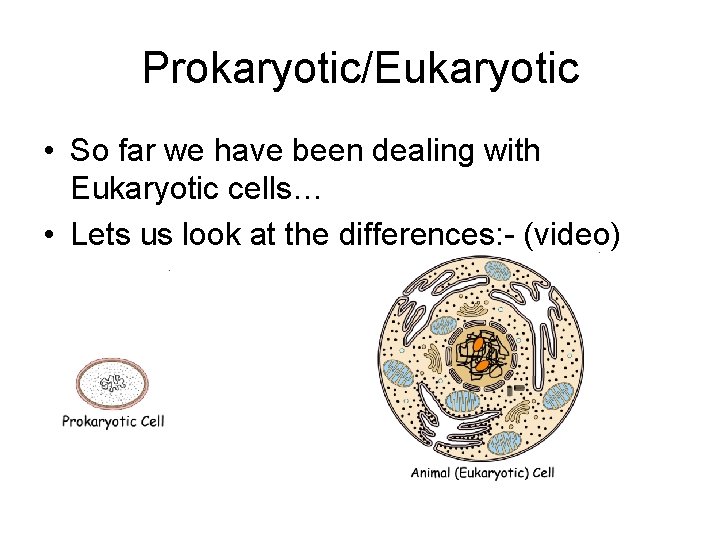 Prokaryotic/Eukaryotic

• So far we have been dealing with Eukaryotic cells…
• Lets us look at the differences:- (video)

Prokaryotic Cell

Animal (Eukaryotic) Cell